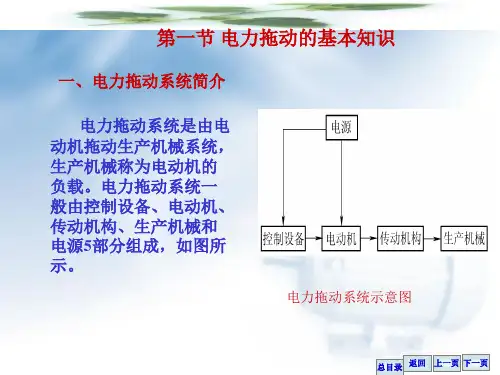 第一节 电力拖动的基本知识

一、电力拖动系统简介

电力拖动系统是由电动机拖动生产机械系统，生产机械称为电动机的负载。电力拖动系统一般由控制设备、电动机、传动机构、生产机械和电源5部分组成，如图所示。

电源

控制设备

电动机

传动机构

生产机械

电力拖动系统示意图

总目录

返回

上一页

下一页